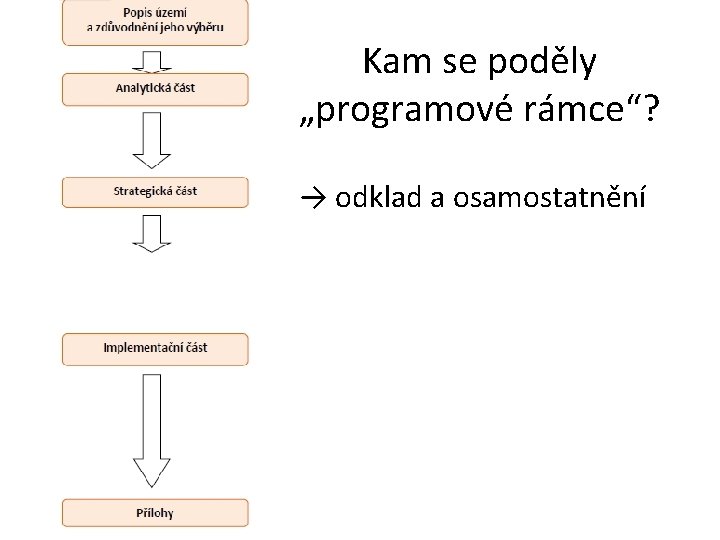 Popis území
a zdůvodnění jeho výběru

Analytická část

Strategická část

Implementační část

Přílohy

Kam se poděly „programové rámce“?

→ odklad a osamostatnění